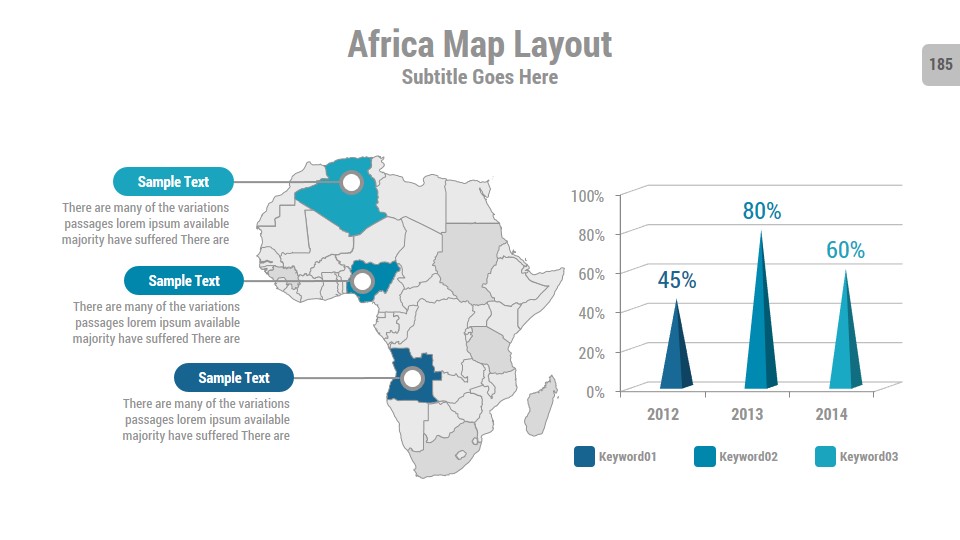 Africa Map Layout
Subtitle Goes Here

185

Sample Text
There are many of the variations passages lorem ipsum available majority have suffered There are

Sample Text
There are many of the variations passages lorem ipsum available majority have suffered There are

Sample Text
There are many of the variations passages lorem ipsum available majority have suffered There are

100%
80%
60%
40%
20%
0%

45%
80%
60%

2012
2013
2014

Keyword01
Keyword02
Keyword03